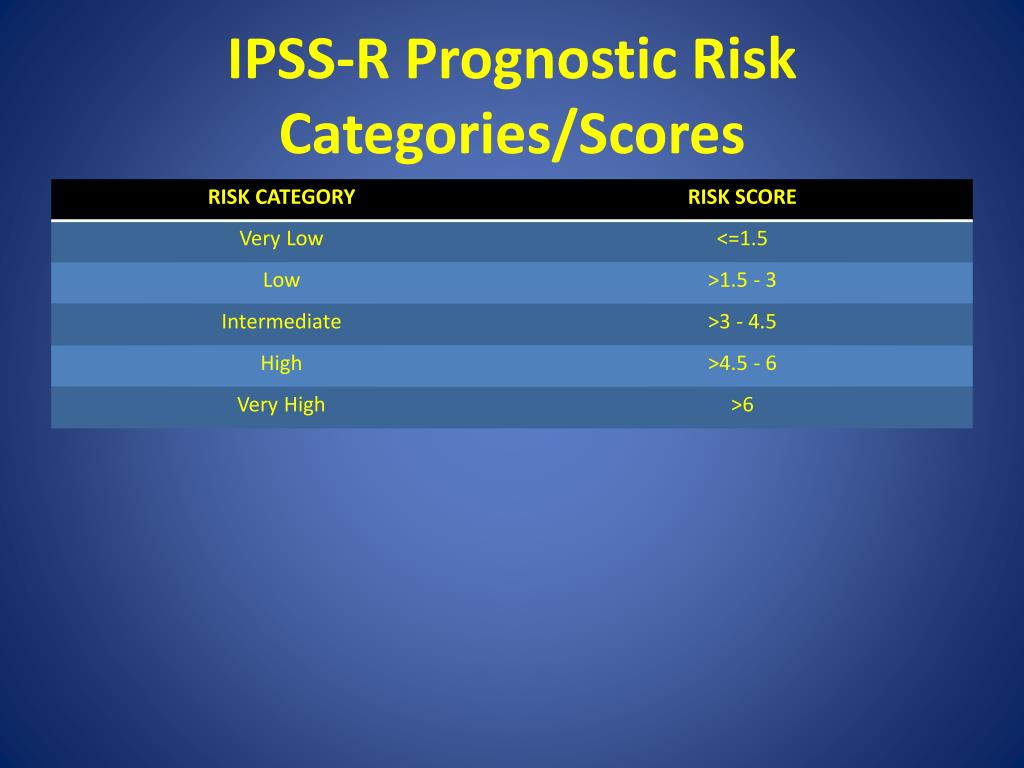 IPSS-R Prognostic Risk Categories/Scores

| RISK CATEGORY | RISK SCORE |
|---|---|
| Very Low | <=1.5 |
| Low | >1.5 - 3 |
| Intermediate | >3 - 4.5 |
| High | >4.5 - 6 |
| Very High | >6 |